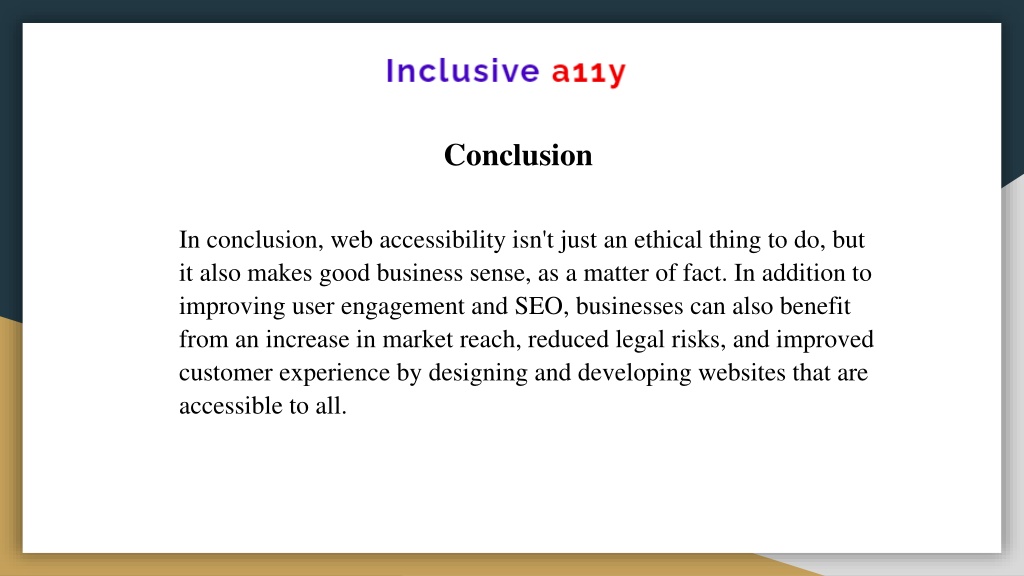 Inclusive a11y

Conclusion

In conclusion, web accessibility isn't just an ethical thing to do, but it also makes good business sense, as a matter of fact. In addition to improving user engagement and SEO, businesses can also benefit from an increase in market reach, reduced legal risks, and improved customer experience by designing and developing websites that are accessible to all.